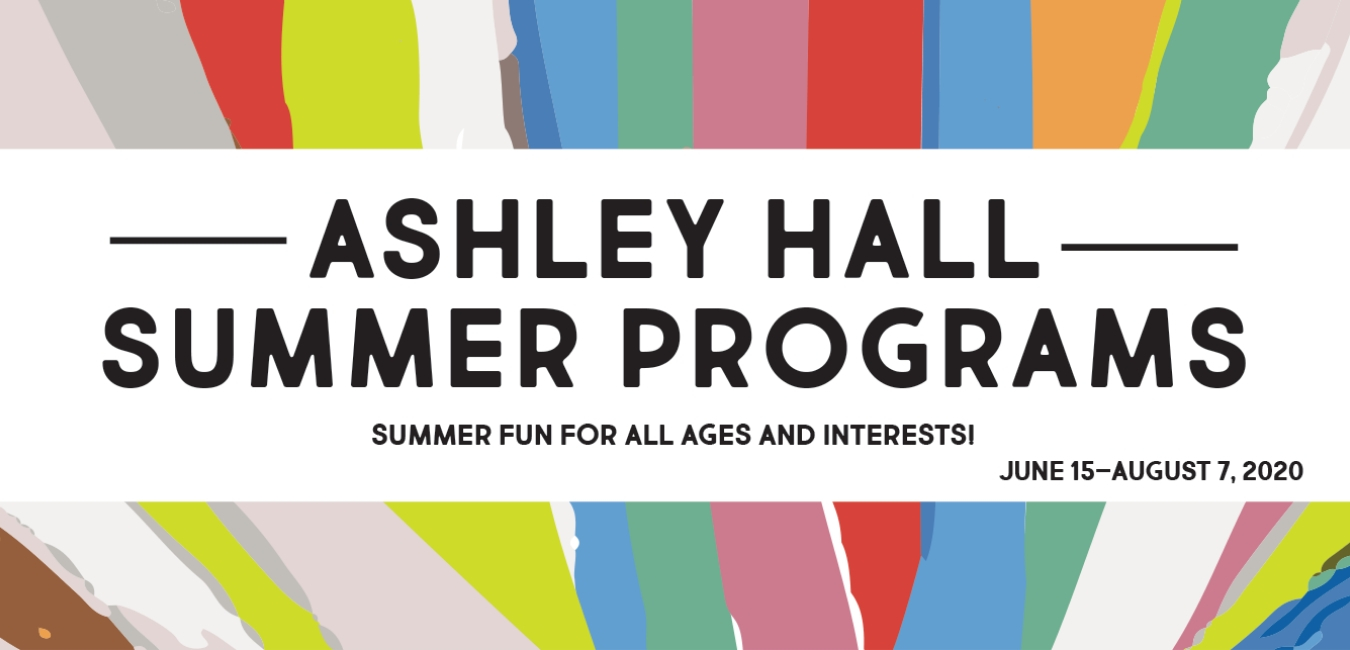 ASHLEY HALL
SUMMER PROGRAMS

SUMMER FUN FOR ALL AGES AND INTERESTS!

JUNE 15–AUGUST 7, 2020